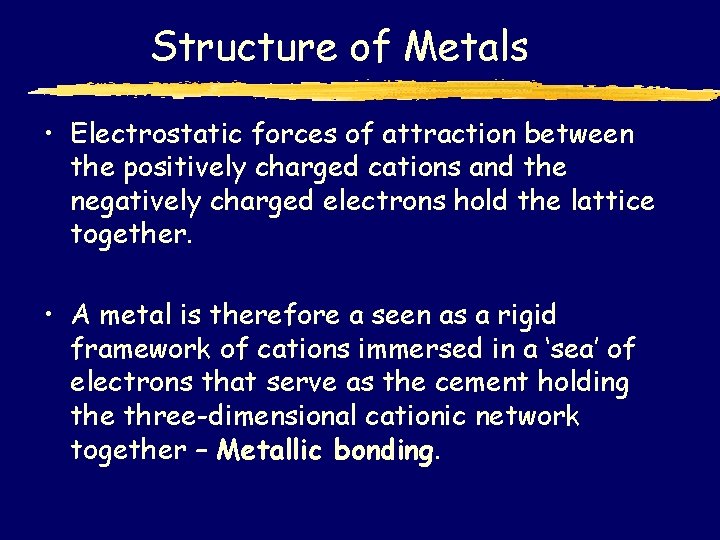 Structure of Metals

• Electrostatic forces of attraction between the positively charged cations and the negatively charged electrons hold the lattice together.

• A metal is therefore a seen as a rigid framework of cations immersed in a 'sea' of electrons that serve as the cement holding the three-dimensional cationic network together – Metallic bonding.